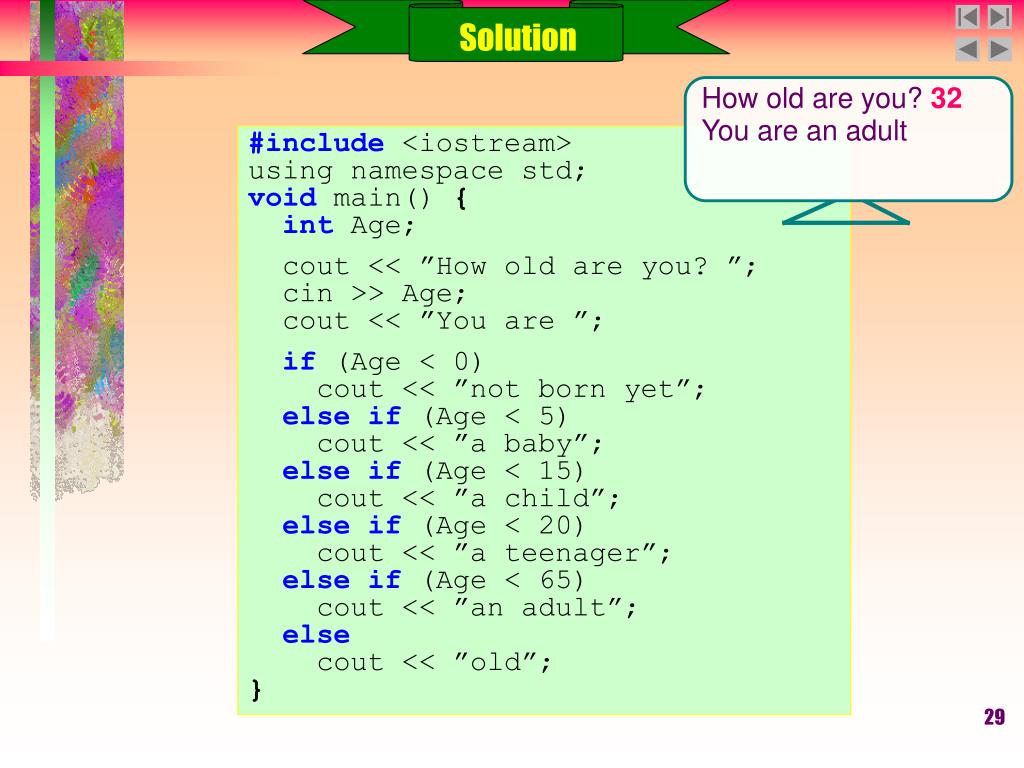 Solution

How old are you? 32
You are an adult

#include <iostream>
using namespace std;
void main() {
  int Age;

  cout << ”How old are you? ”;
  cin >> Age;
  cout << ”You are ”;

  if (Age < 0)
    cout << ”not born yet”;
  else if (Age < 5)
    cout << ”a baby”;
  else if (Age < 15)
    cout << ”a child”;
  else if (Age < 20)
    cout << ”a teenager”;
  else if (Age < 65)
    cout << ”an adult”;
  else
    cout << ”old”;
}

29